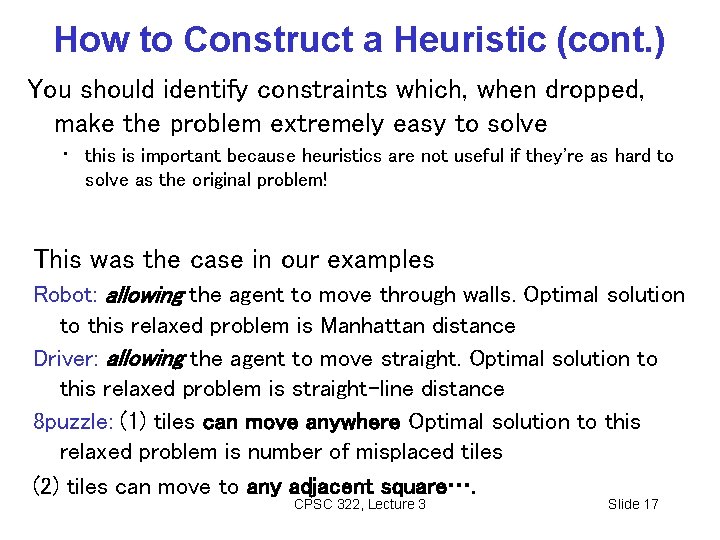 How to Construct a Heuristic (cont.)

You should identify constraints which, when dropped, make the problem extremely easy to solve

• this is important because heuristics are not useful if they're as hard to solve as the original problem!

This was the case in our examples

Robot: allowing the agent to move through walls. Optimal solution to this relaxed problem is Manhattan distance

Driver: allowing the agent to move straight. Optimal solution to this relaxed problem is straight-line distance

8puzzle: (1) tiles can move anywhere Optimal solution to this relaxed problem is number of misplaced tiles

(2) tiles can move to any adjacent square….

CPSC 322, Lecture 3

Slide 17